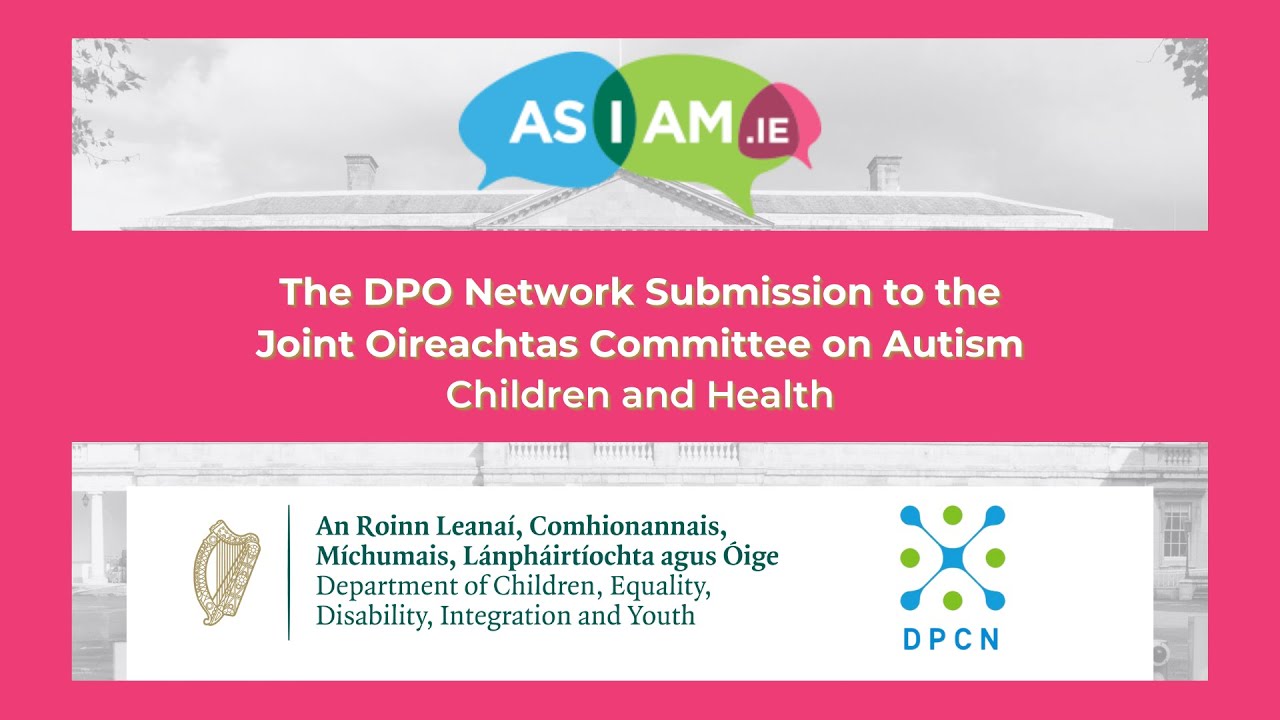 AS I AM .IE

The DPO Network Submission to the Joint Oireachtas Committee on Autism Children and Health

An Roinn Leanaí, Comhionannais, Míchumais, Lánpháirtíochta agus Óige
Department of Children, Equality, Disability, Integration and Youth

DPCN